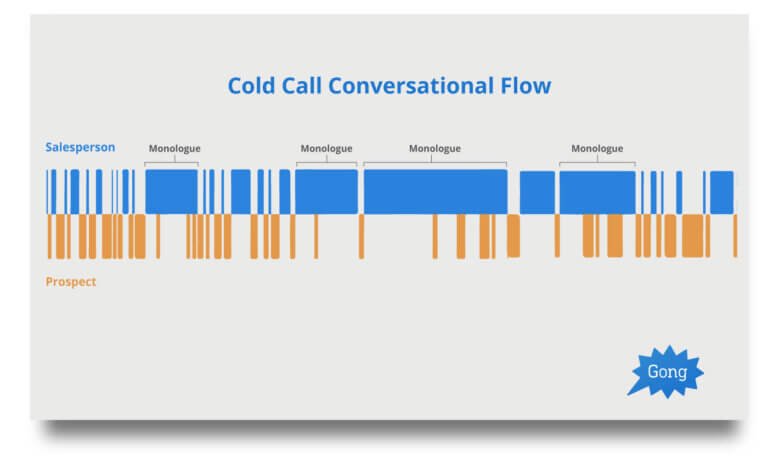 Cold Call Conversational Flow

Salesperson

Monologue

Monologue

Monologue

Monologue

Prospect

Gong